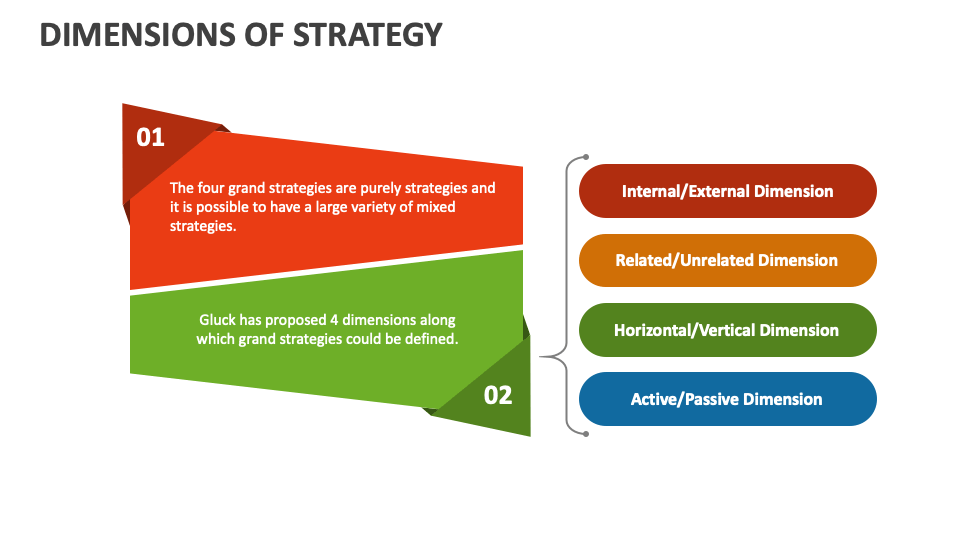 DIMENSIONS OF STRATEGY

01

The four grand strategies are purely strategies and it is possible to have a large variety of mixed strategies.

Gluck has proposed 4 dimensions along which grand strategies could be defined.

02

Internal/External Dimension

Related/Unrelated Dimension

Horizontal/Vertical Dimension

Active/Passive Dimension